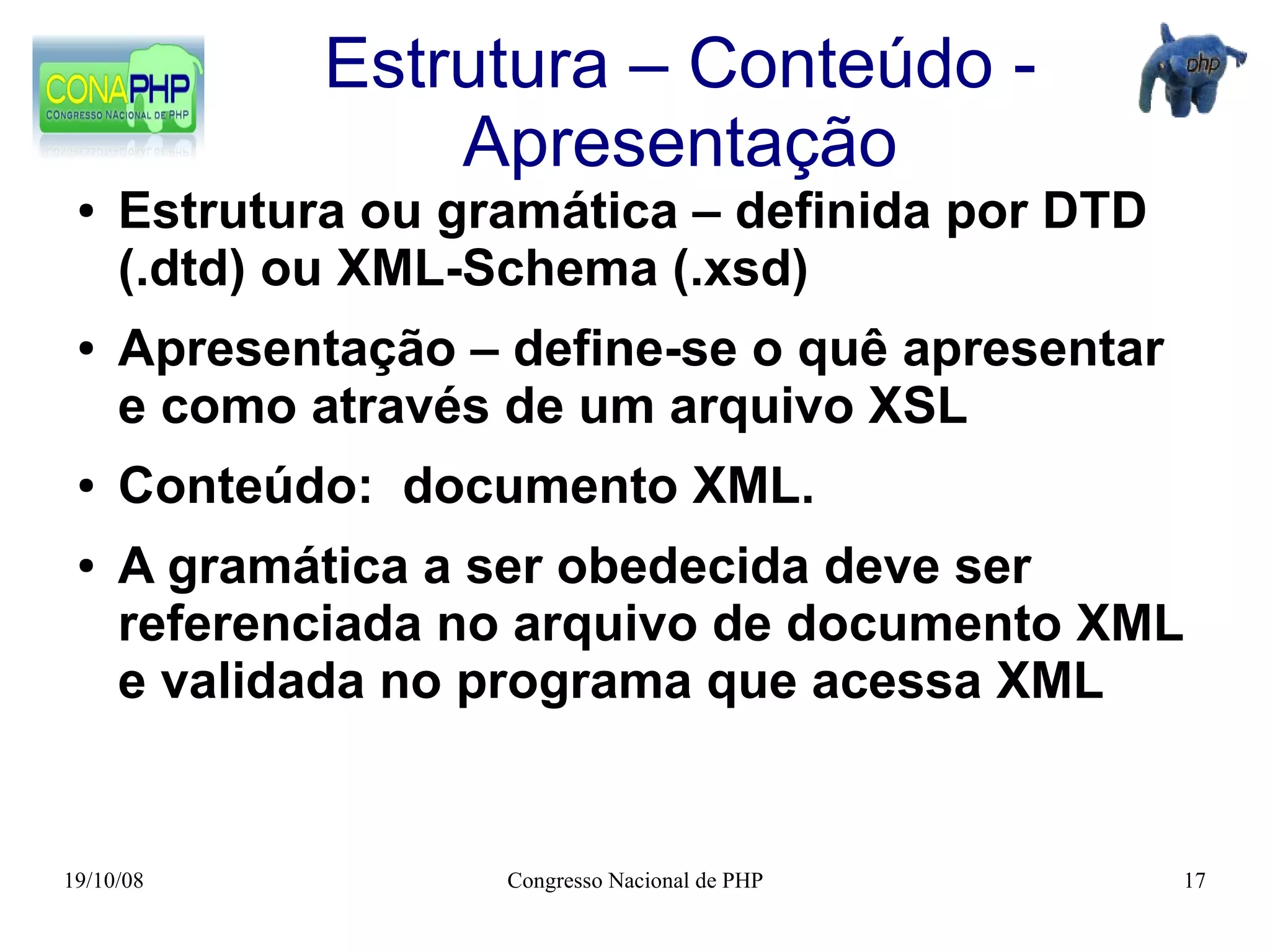 CONAPHP
CONGRESSO NACIONAL DE PHP

Estrutura – Conteúdo - Apresentação

php

• Estrutura ou gramática – definida por DTD (.dtd) ou XML-Schema (.xsd)

• Apresentação – define-se o quê apresentar e como através de um arquivo XSL

• Conteúdo: documento XML.

• A gramática a ser obedecida deve ser referenciada no arquivo de documento XML e validada no programa que acessa XML

19/10/08

Congresso Nacional de PHP

17